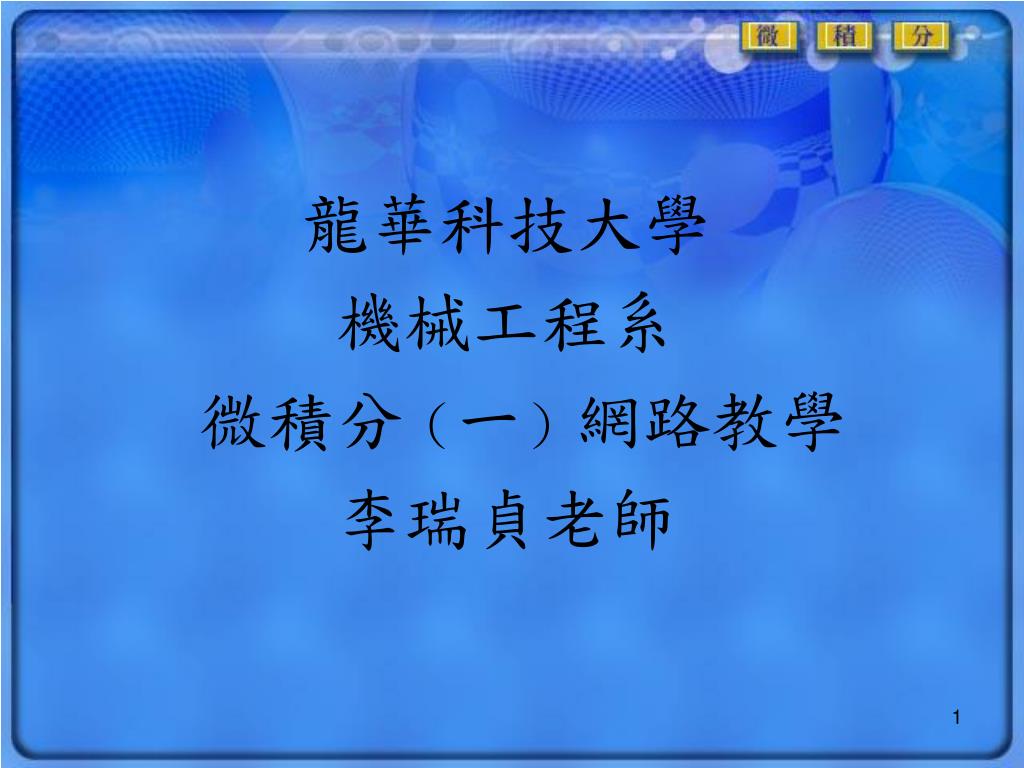 微 積 分

龍華科技大學
機械工程系
微積分（一）網路教學
李瑞貞老師

1